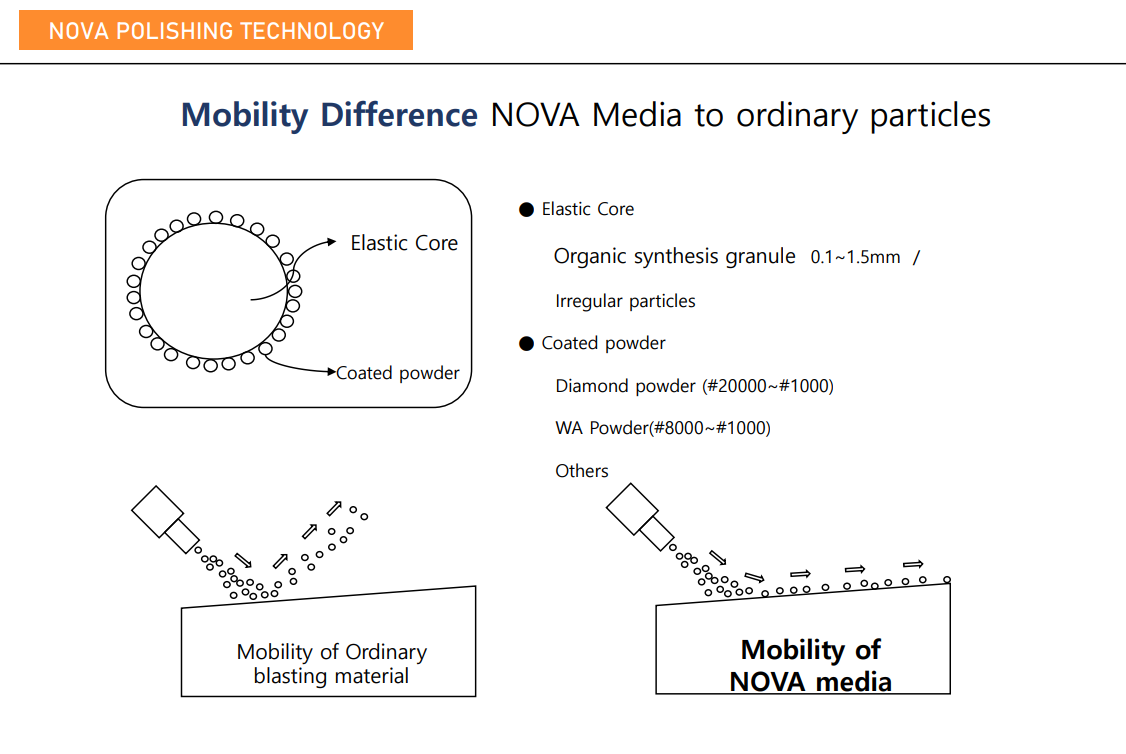 NOVA POLISHING TECHNOLOGY

Mobility Difference NOVA Media to ordinary particles

Elastic Core

Coated powder

● Elastic Core

Organic synthesis granule 0.1~1.5mm /

Irregular particles

● Coated powder

Diamond powder (#20000~#1000)

WA Powder(#8000~#1000)

Others

Mobility of Ordinary blasting material

Mobility of NOVA media